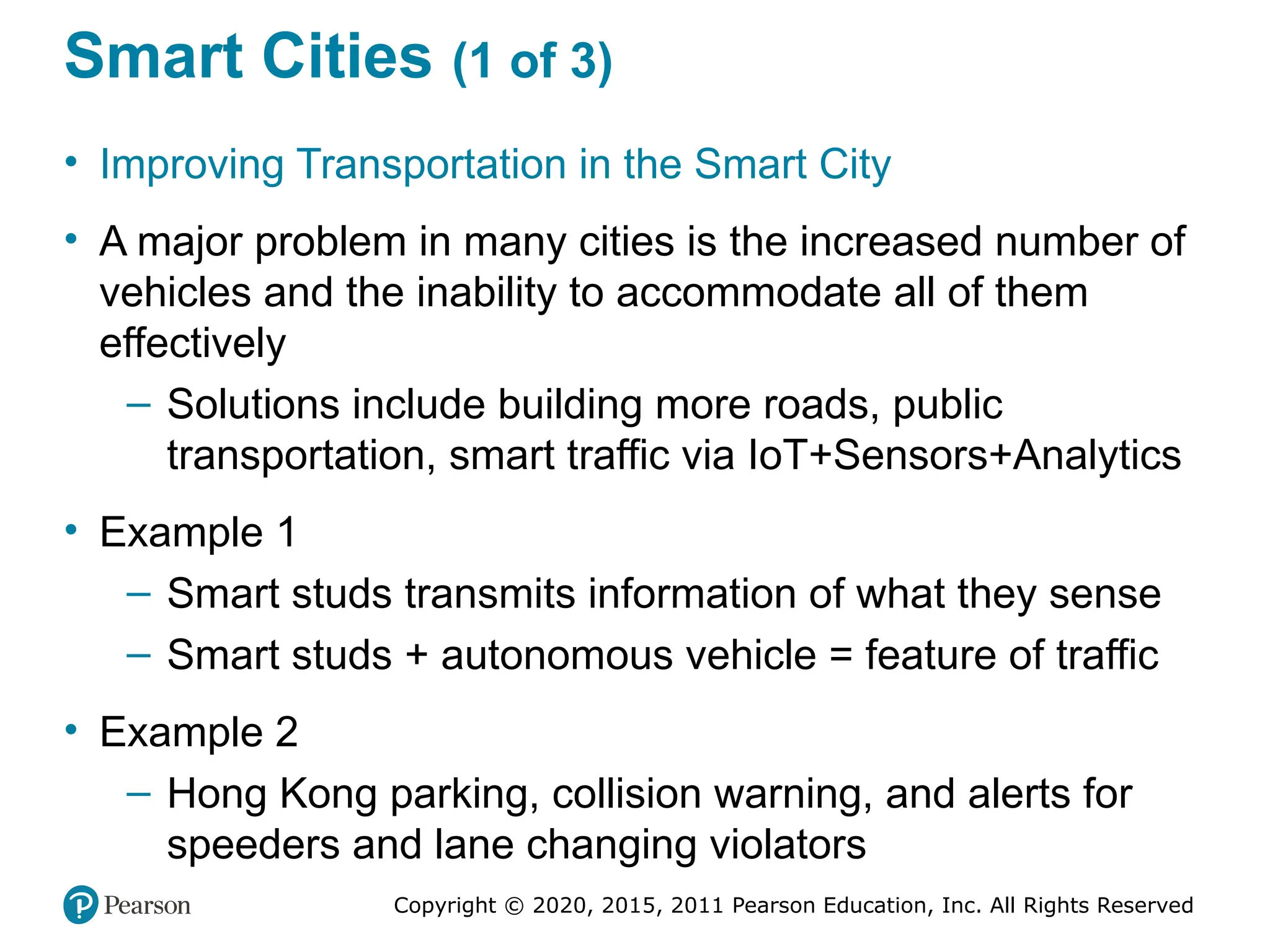 Smart Cities (1 of 3)

• Improving Transportation in the Smart City

• A major problem in many cities is the increased number of vehicles and the inability to accommodate all of them effectively

– Solutions include building more roads, public transportation, smart traffic via IoT+Sensors+Analytics

• Example 1

– Smart studs transmits information of what they sense

– Smart studs + autonomous vehicle = feature of traffic

• Example 2

– Hong Kong parking, collision warning, and alerts for speeders and lane changing violators

Pearson

Copyright © 2020, 2015, 2011 Pearson Education, Inc. All Rights Reserved